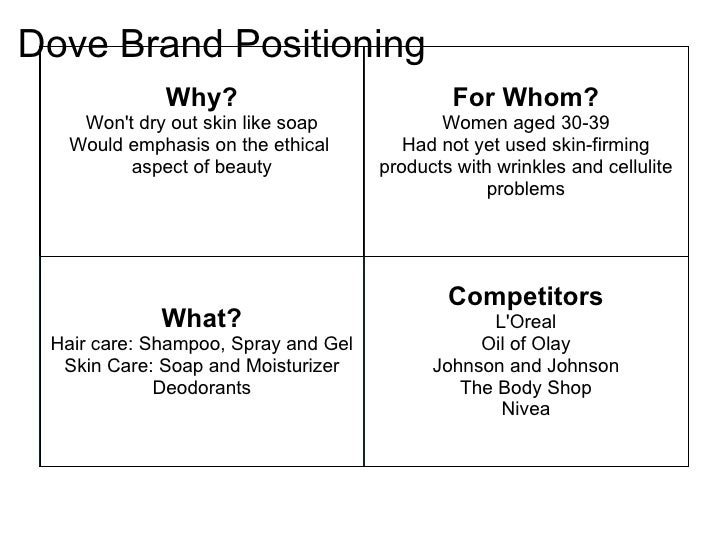 Dove Brand Positioning

Why?
Won't dry out skin like soap
Would emphasis on the ethical aspect of beauty

For Whom?
Women aged 30-39
Had not yet used skin-firming products with wrinkles and cellulite problems

What?
Hair care: Shampoo, Spray and Gel
Skin Care: Soap and Moisturizer
Deodorants

Competitors
L'Oreal
Oil of Olay
Johnson and Johnson
The Body Shop
Nivea